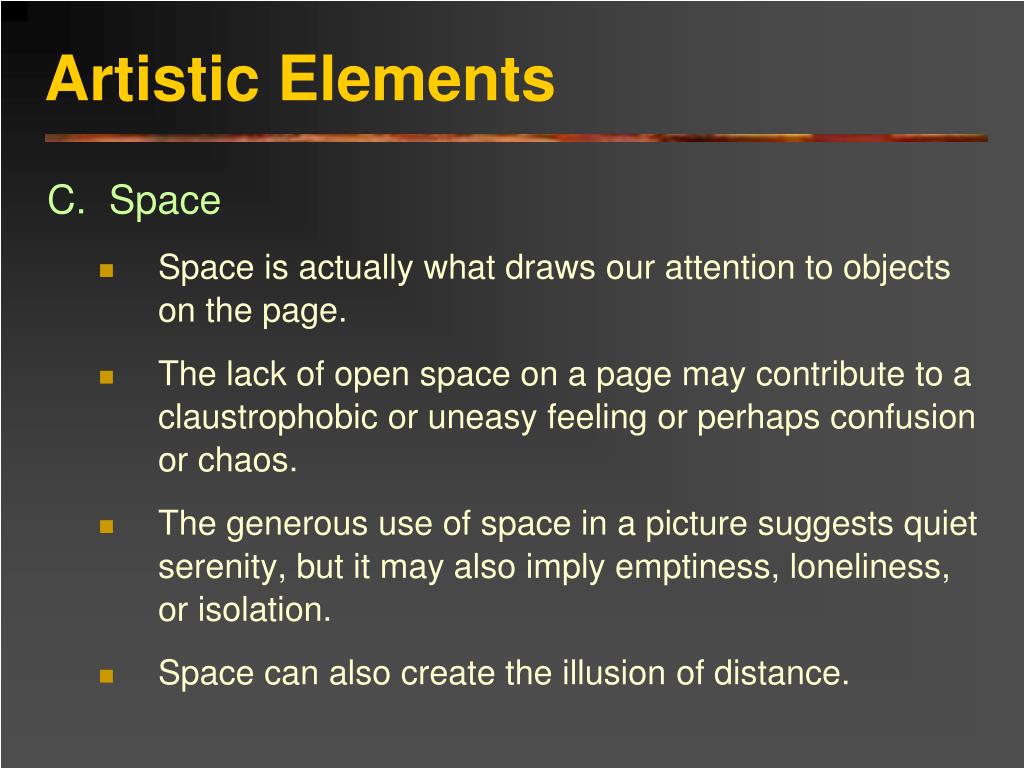 Artistic Elements

C. Space

- Space is actually what draws our attention to objects on the page.
- The lack of open space on a page may contribute to a claustrophobic or uneasy feeling or perhaps confusion or chaos.
- The generous use of space in a picture suggests quiet serenity, but it may also imply emptiness, loneliness, or isolation.
- Space can also create the illusion of distance.